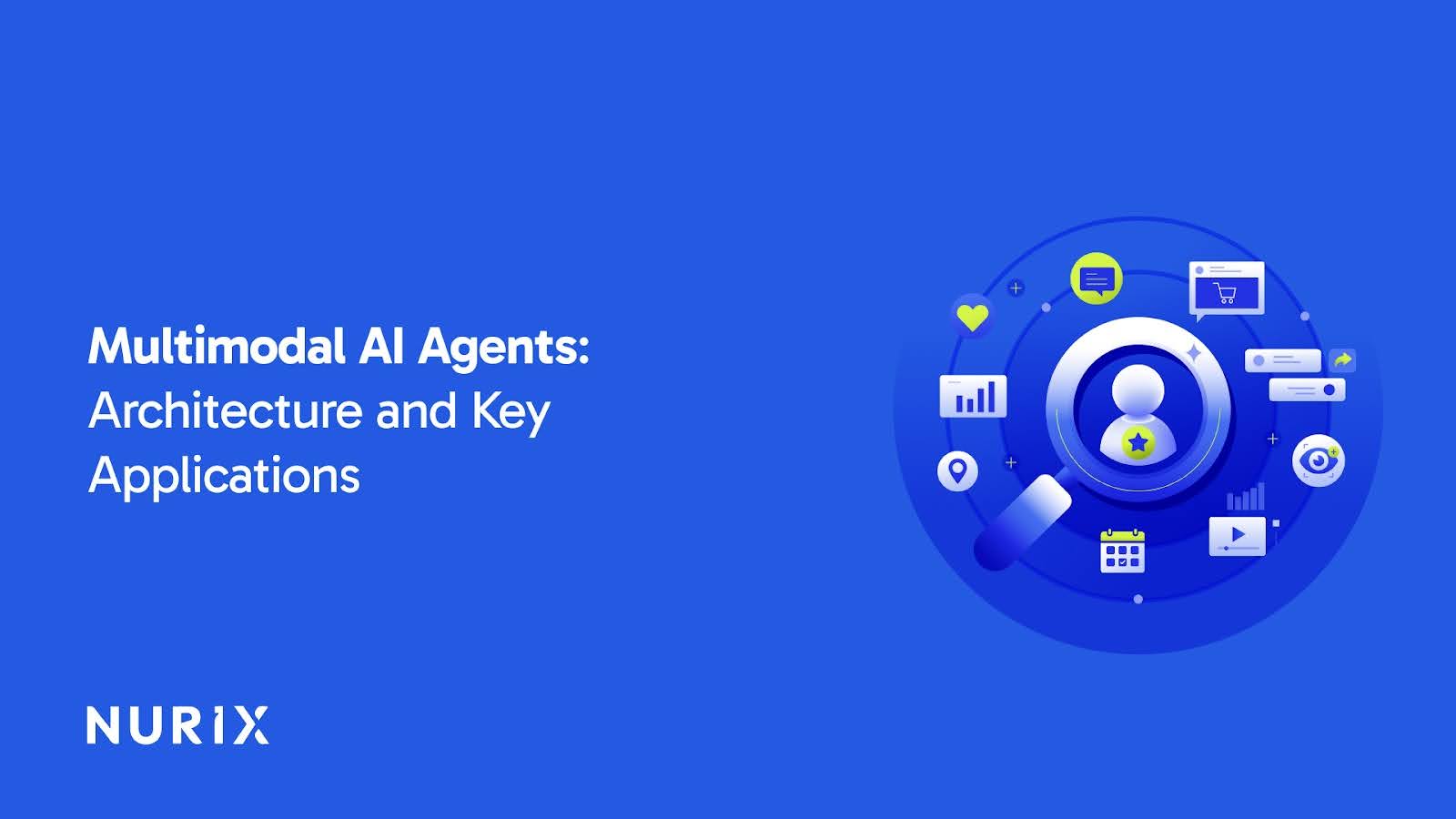 Multimodal AI Agents: Architecture and Key Applications

NURIX